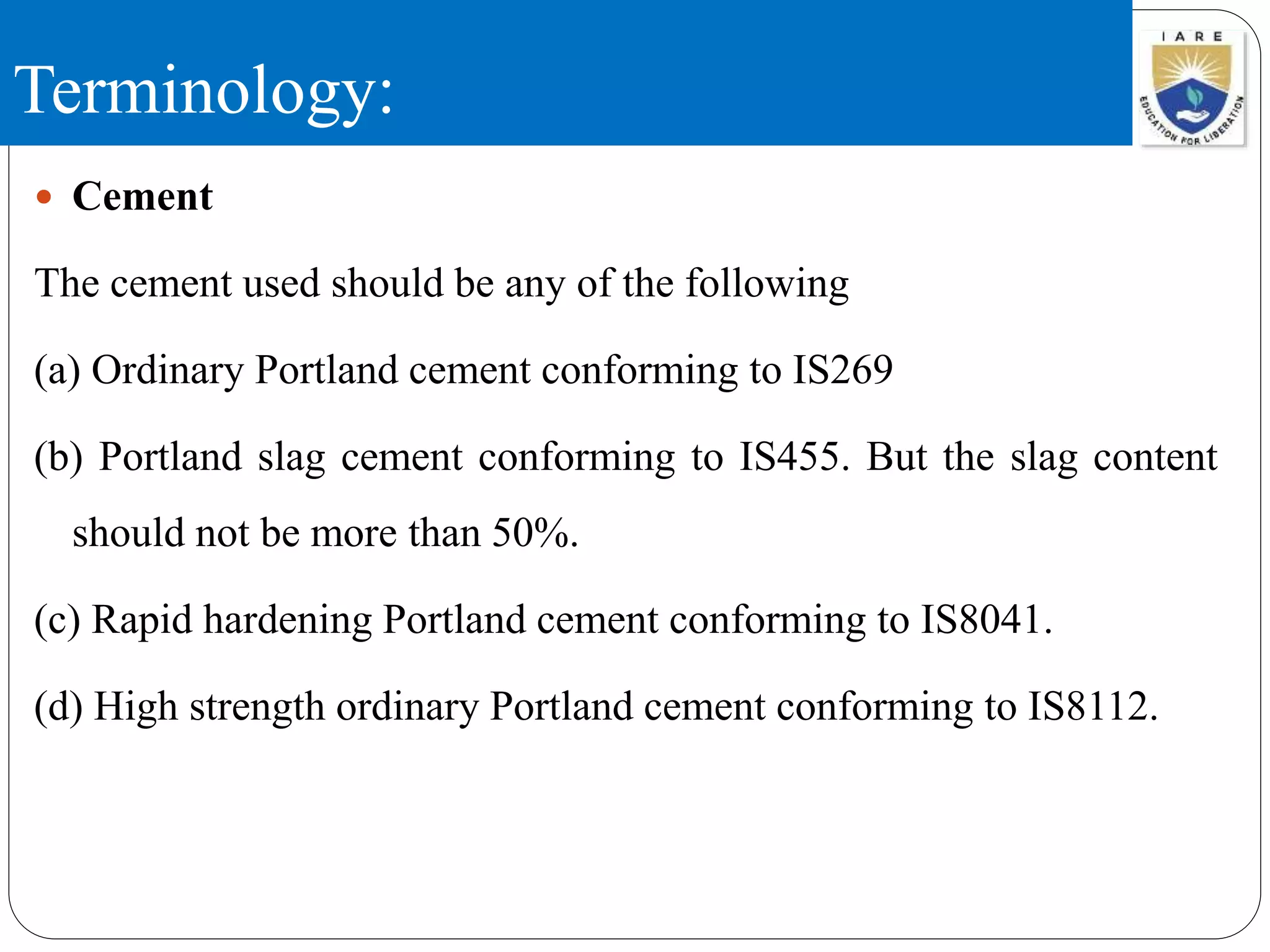 Terminology:

I A R E

EDUCATION FOR LIBERATION

• Cement

The cement used should be any of the following

(a) Ordinary Portland cement conforming to IS269

(b) Portland slag cement conforming to IS455. But the slag content should not be more than 50%.

(c) Rapid hardening Portland cement conforming to IS8041.

(d) High strength ordinary Portland cement conforming to IS8112.